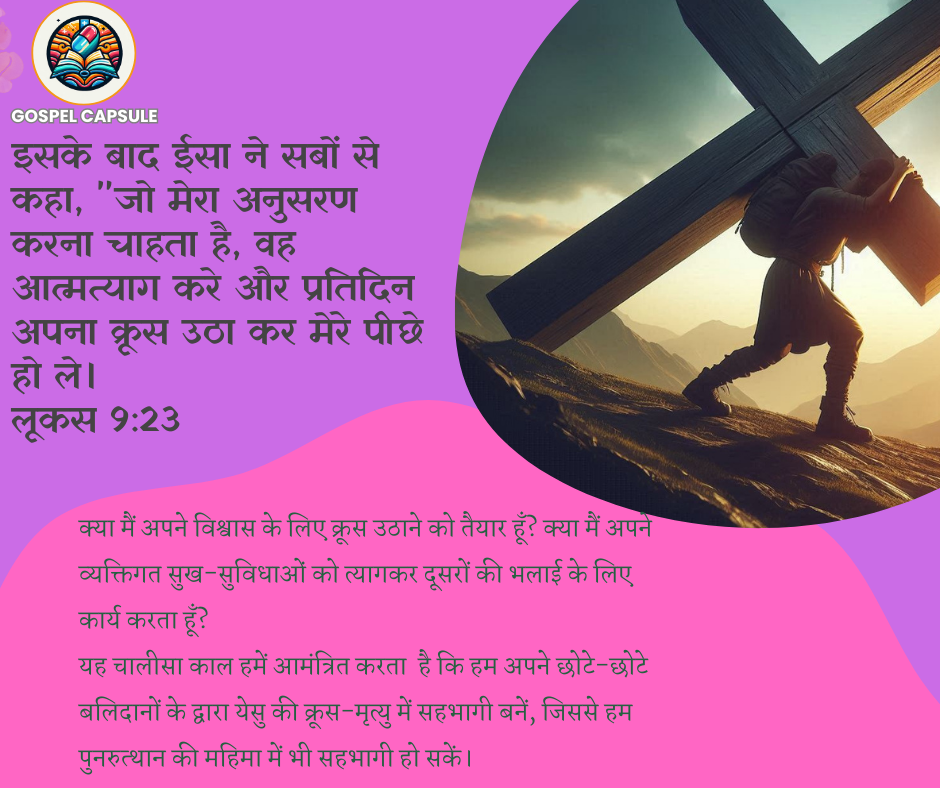 GOSPEL CAPSULE

इसके बाद ईसा ने सबों से कहा, "जो मेरा अनुसरण करना चाहता है, वह आत्मत्याग करे और प्रतिदिन अपना क्रूस उठा कर मेरे पीछे हो ले।
लूकस 9:23

क्या मैं अपने विश्वास के लिए क्रूस उठाने को तैयार हूँ? क्या मैं अपने व्यक्तिगत सुख-सुविधाओं को त्यागकर दूसरों की भलाई के लिए कार्य करता हूँ?
यह चालीसा काल हमें आमंत्रित करता है कि हम अपने छोटे-छोटे बलिदानों के द्वारा येसु की क्रूस-मृत्यु में सहभागी बनें, जिससे हम पुनरुत्थान की महिमा में भी सहभागी हो सकें।